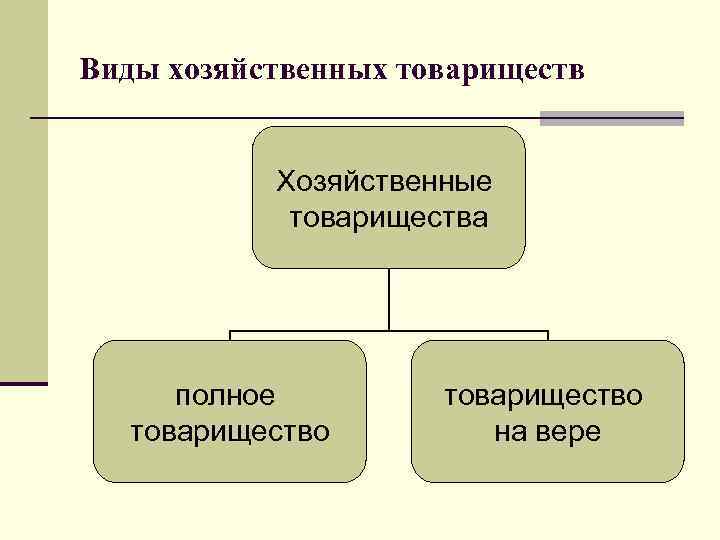 Виды хозяйственных товариществ

Хозяйственные товарищества

полное товарищество

товарищество на вере